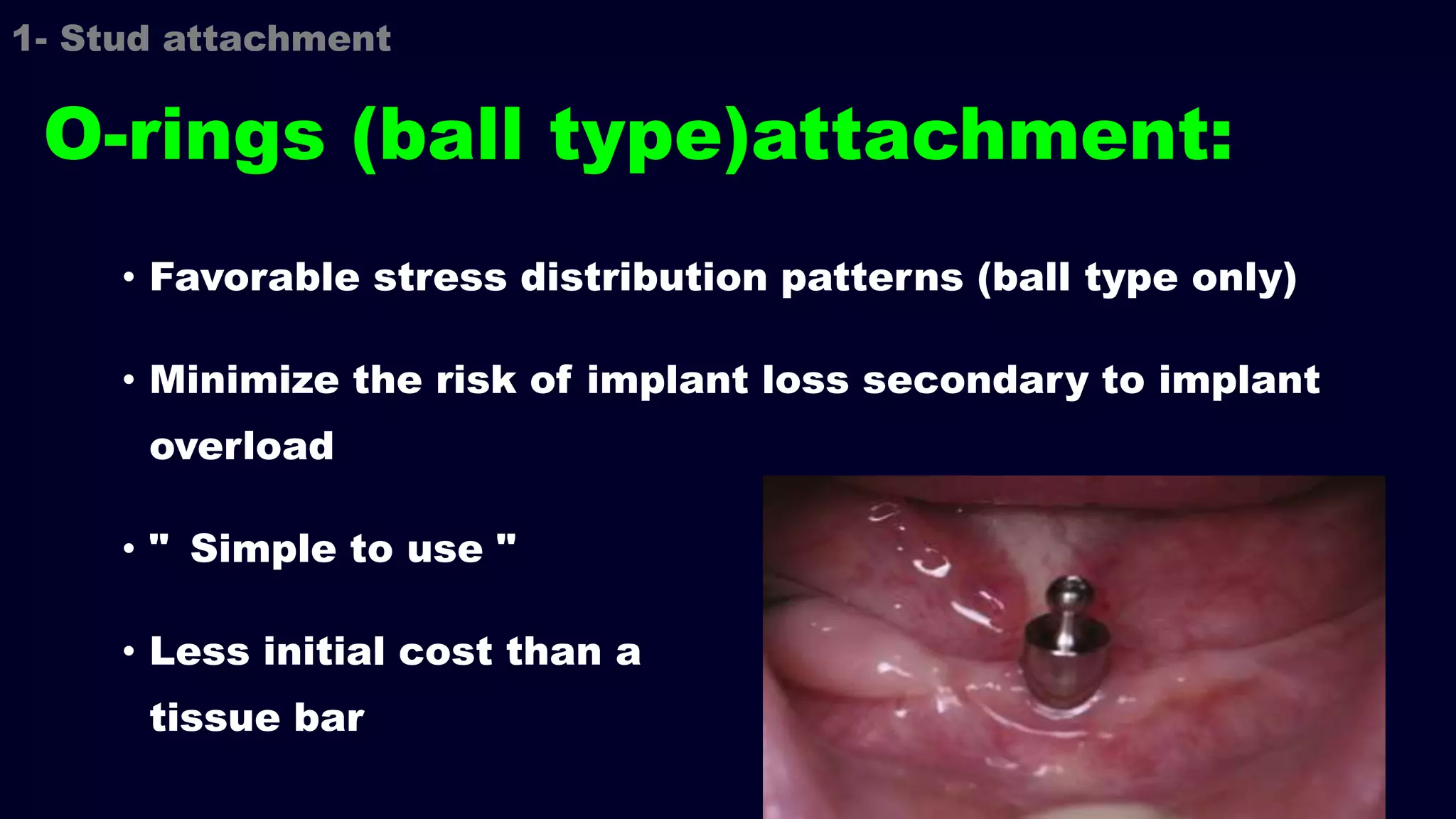 1- Stud attachment

O-rings (ball type)attachment:

• Favorable stress distribution patterns (ball type only)

• Minimize the risk of implant loss secondary to implant overload

• "  Simple to use "

• Less initial cost than a tissue bar